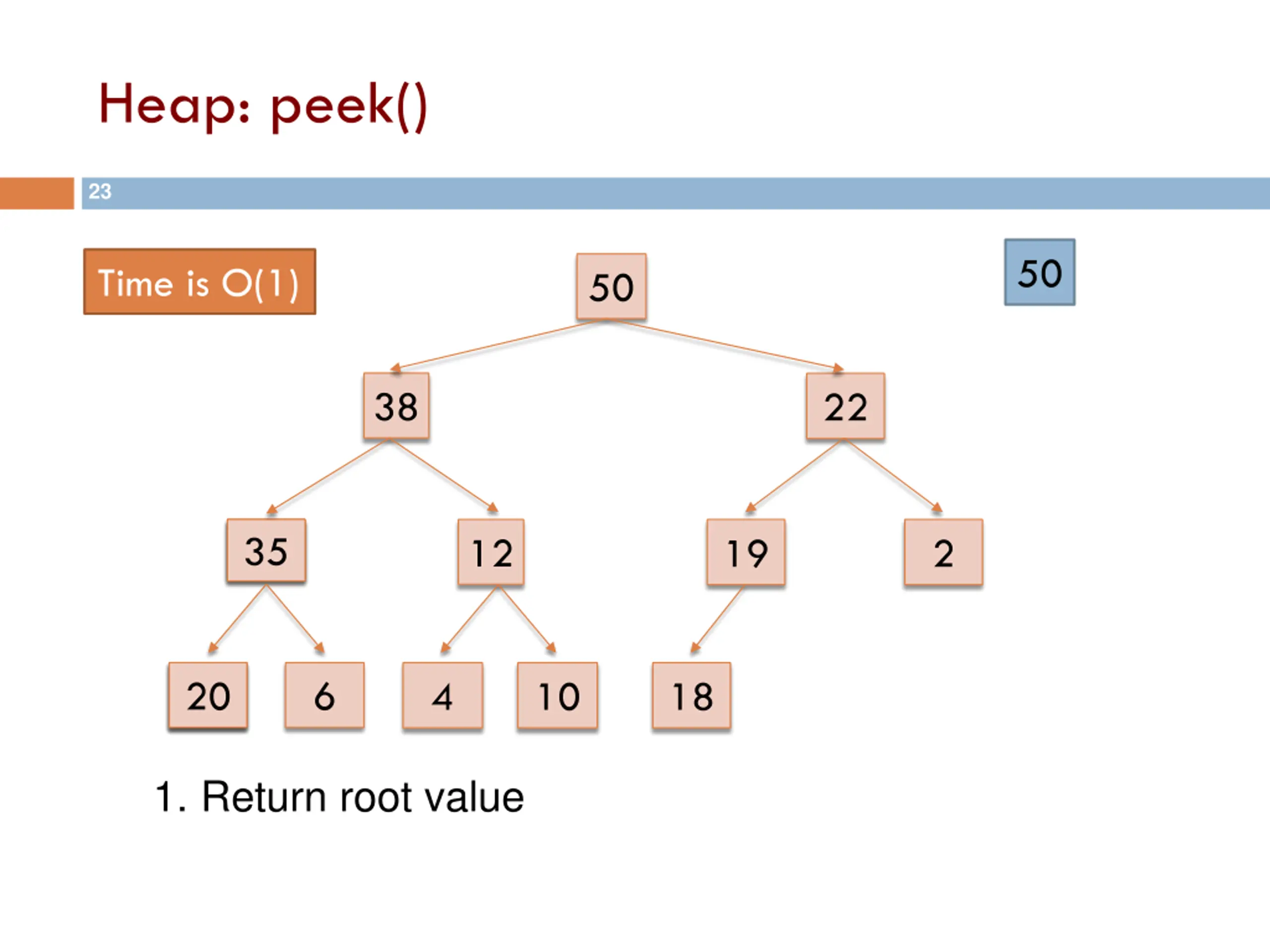 Heap: peek()

23

Time is O(1)

50

50

38

22

35

12

19

2

20

6

4

10

18

1. Return root value